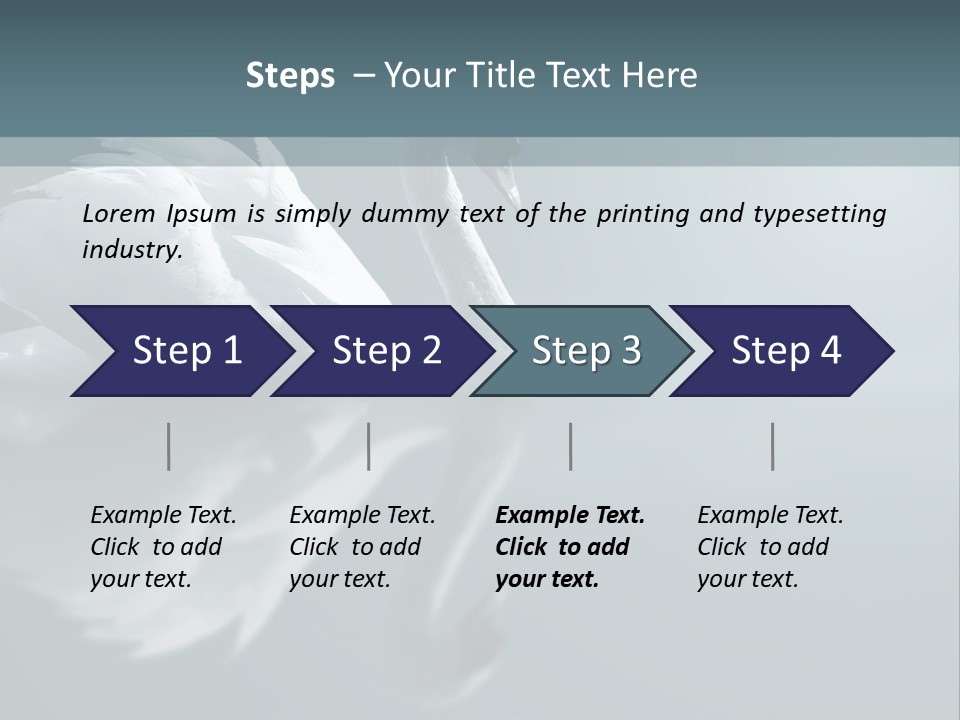 Steps – Your Title Text Here

Lorem Ipsum is simply dummy text of the printing and typesetting industry.

Step 1

Step 2

Step 3

Step 4

Example Text. Click to add your text.

Example Text. Click to add your text.

Example Text. Click to add your text.

Example Text. Click to add your text.